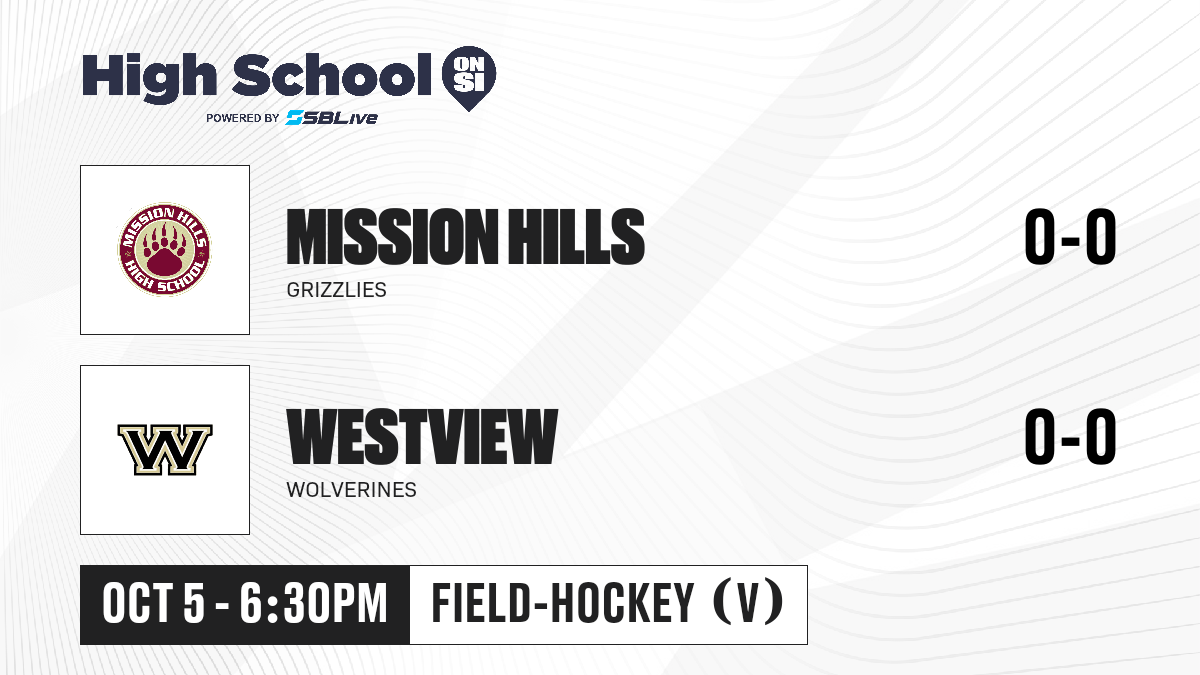 High School ON SI
POWERED BY SBLive

MISSION HILLS HIGH SCHOOL

MISSION HILLS
GRIZZLIES
0-0

W

WESTVIEW
WOLVERINES
0-0

OCT 5 - 6:30PM
FIELD-HOCKEY (V)